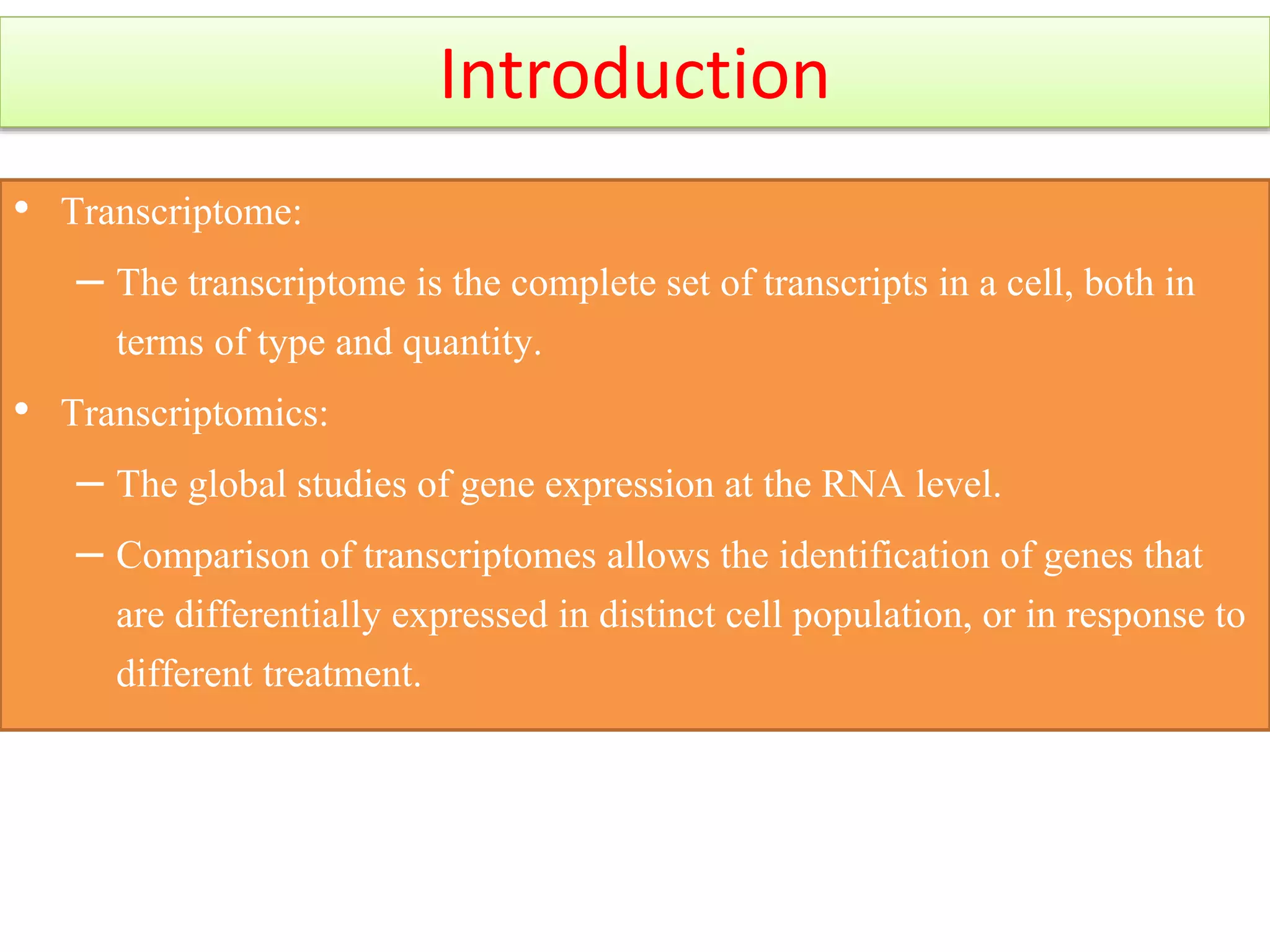 Introduction

• Transcriptome:

– The transcriptome is the complete set of transcripts in a cell, both in terms of type and quantity.

• Transcriptomics:

– The global studies of gene expression at the RNA level.

– Comparison of transcriptomes allows the identification of genes that are differentially expressed in distinct cell population, or in response to different treatment.